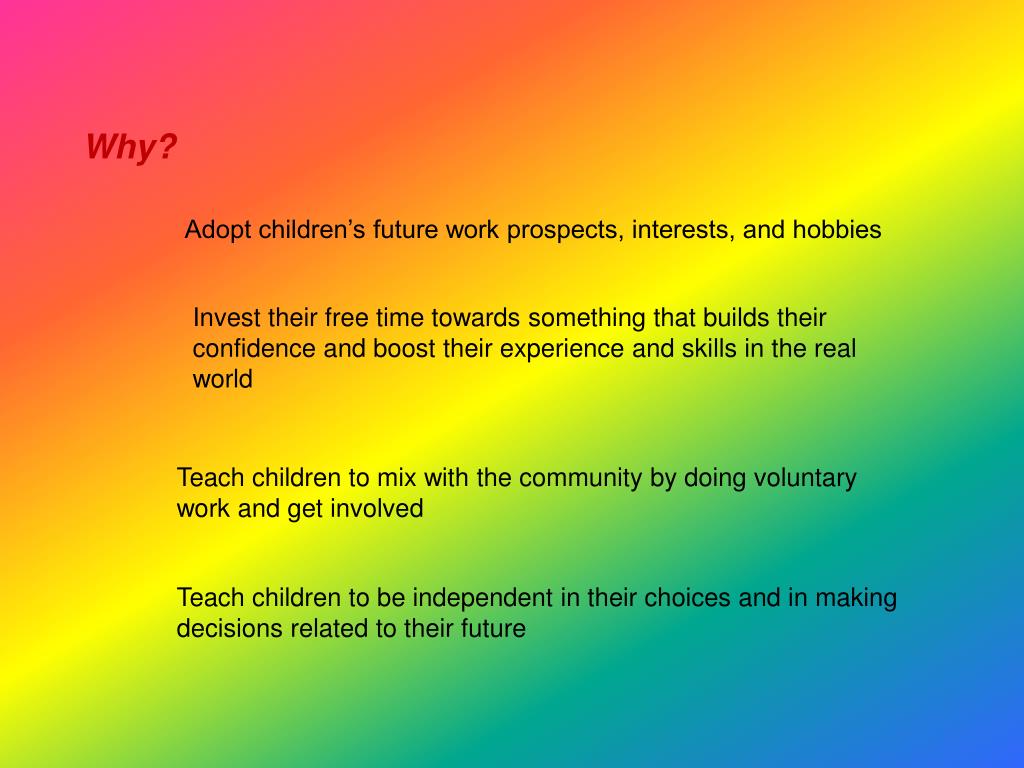 Why?

Adopt children’s future work prospects, interests, and hobbies

Invest their free time towards something that builds their confidence and boost their experience and skills in the real world

Teach children to mix with the community by doing voluntary work and get involved

Teach children to be independent in their choices and in making decisions related to their future